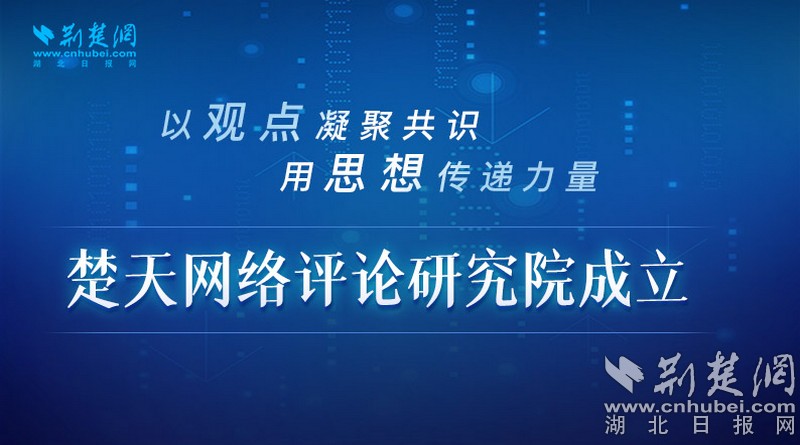 荆楚网
www.cnhubei.com
湖北日报网

以观点凝聚共识
用思想传递力量

楚天网络评论研究院成立

荆楚网
www.cnhubei.com
湖北日报网